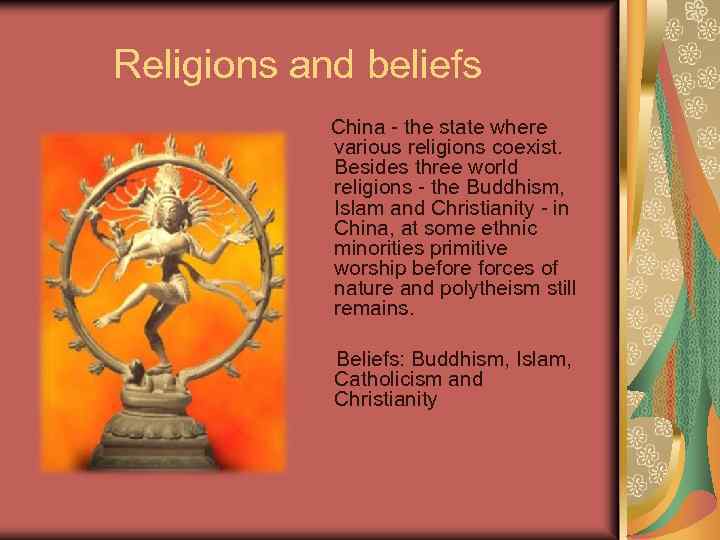 Religions and beliefs

China - the state where various religions coexist. Besides three world religions - the Buddhism, Islam and Christianity - in China, at some ethnic minorities primitive worship before forces of nature and polytheism still remains.

Beliefs: Buddhism, Islam, Catholicism and Christianity